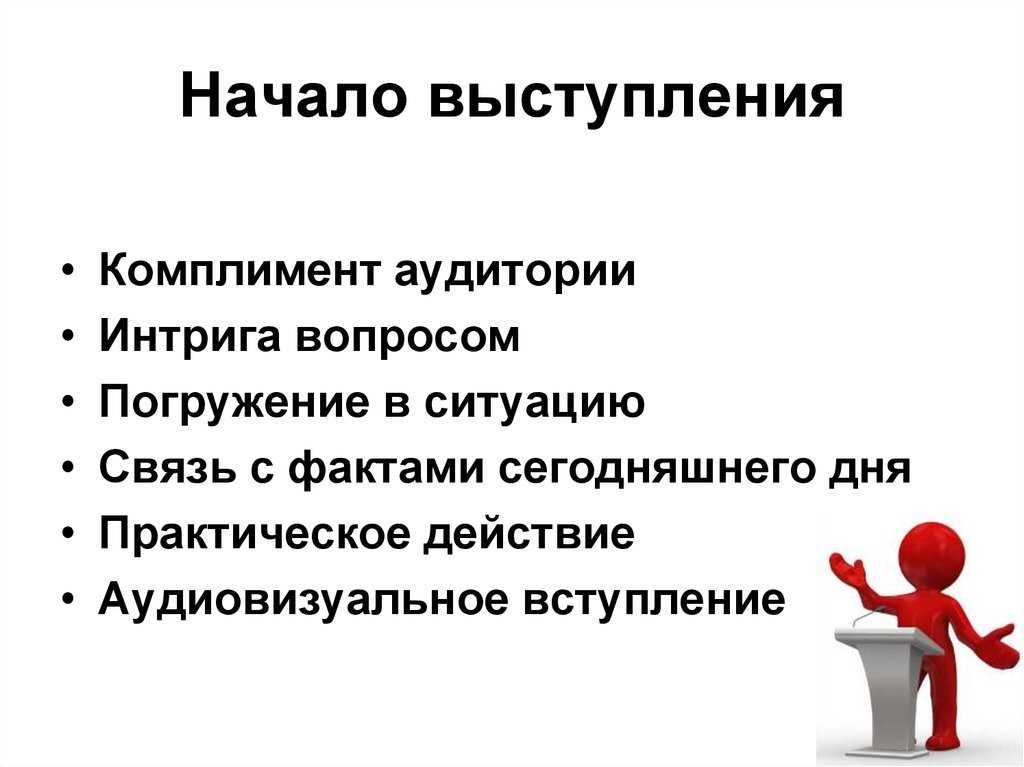 Начало выступления

• Комплимент аудитории
• Интрига вопросом
• Погружение в ситуацию
• Связь с фактами сегодняшнего дня
• Практическое действие
• Аудиовизуальное вступление